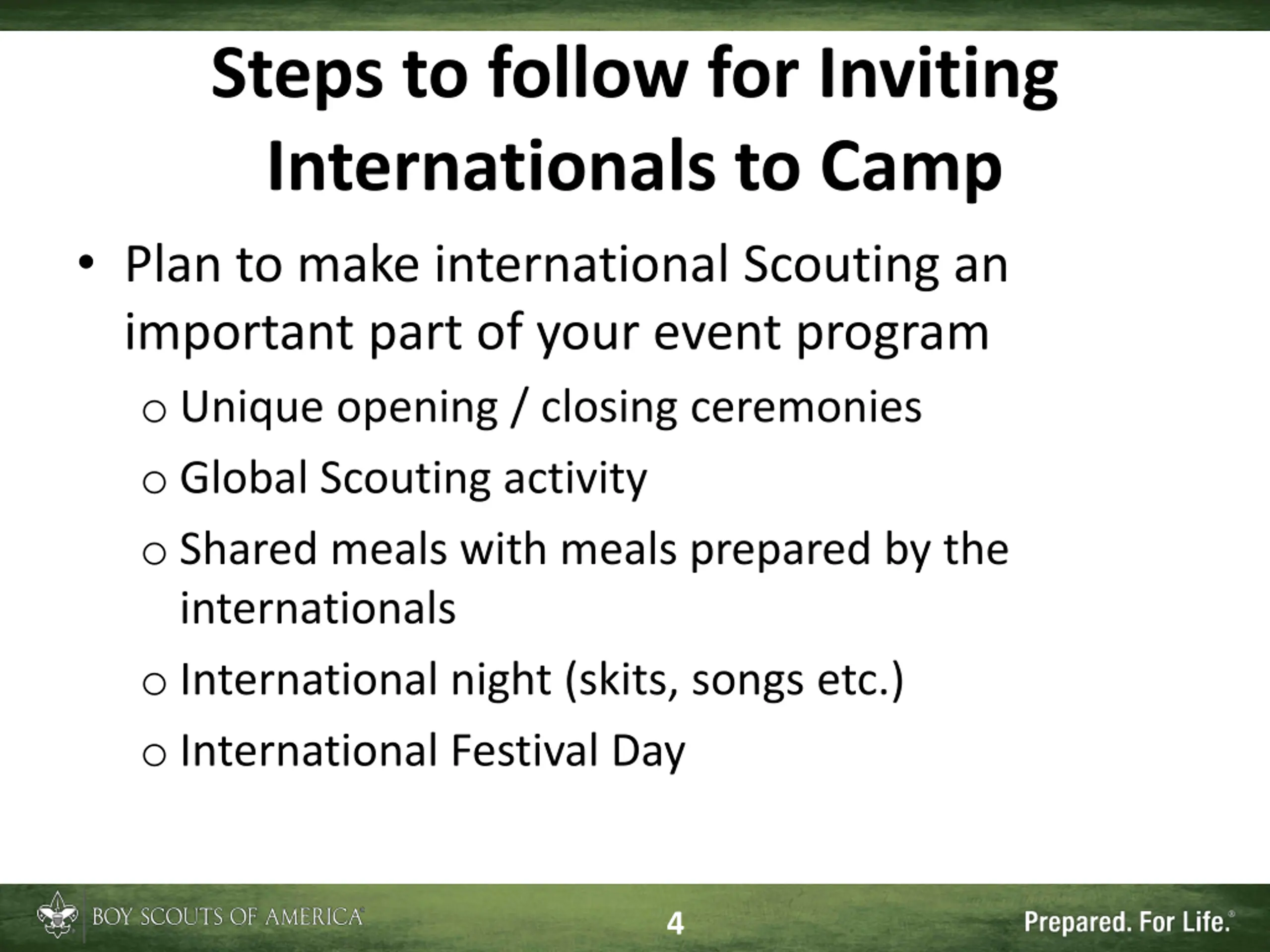 Steps to follow for Inviting Internationals to Camp

• Plan to make international Scouting an important part of your event program
  o Unique opening / closing ceremonies
  o Global Scouting activity
  o Shared meals with meals prepared by the internationals
  o International night (skits, songs etc.)
  o International Festival Day

BOY SCOUTS OF AMERICA®
4
Prepared. For Life.®